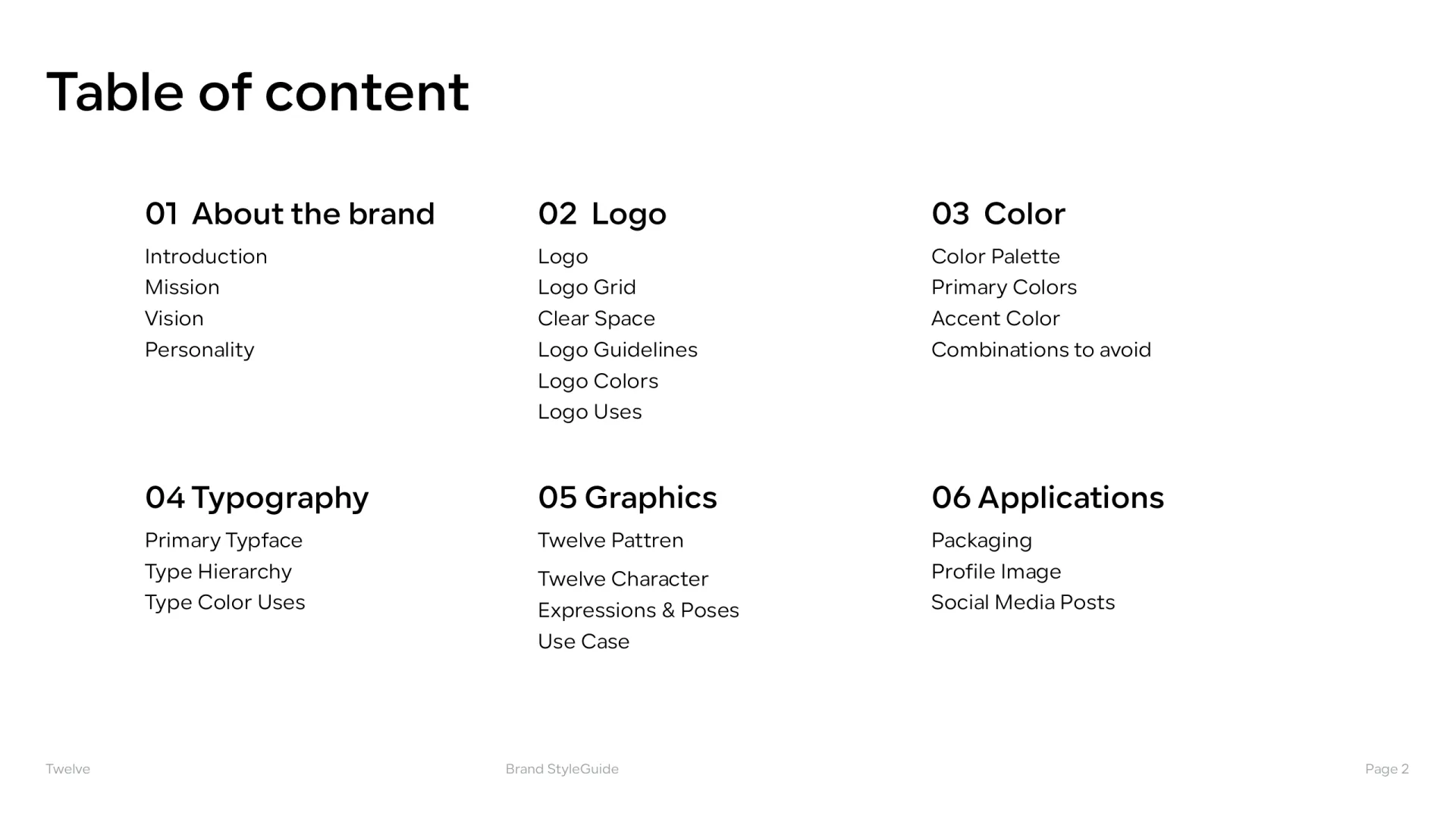 Table of content

01 About the brand

Introduction
Mission
Vision
Personality

02 Logo

Logo
Logo Grid
Clear Space
Logo Guidelines
Logo Colors
Logo Uses

03 Color

Color Palette
Primary Colors
Accent Color
Combinations to avoid

04 Typography

Primary Typface
Type Hierarchy
Type Color Uses

05 Graphics

Twelve Pattren
Twelve Character
Expressions & Poses
Use Case

06 Applications

Packaging
Profile Image
Social Media Posts

Twelve

Brand StyleGuide

Page 2